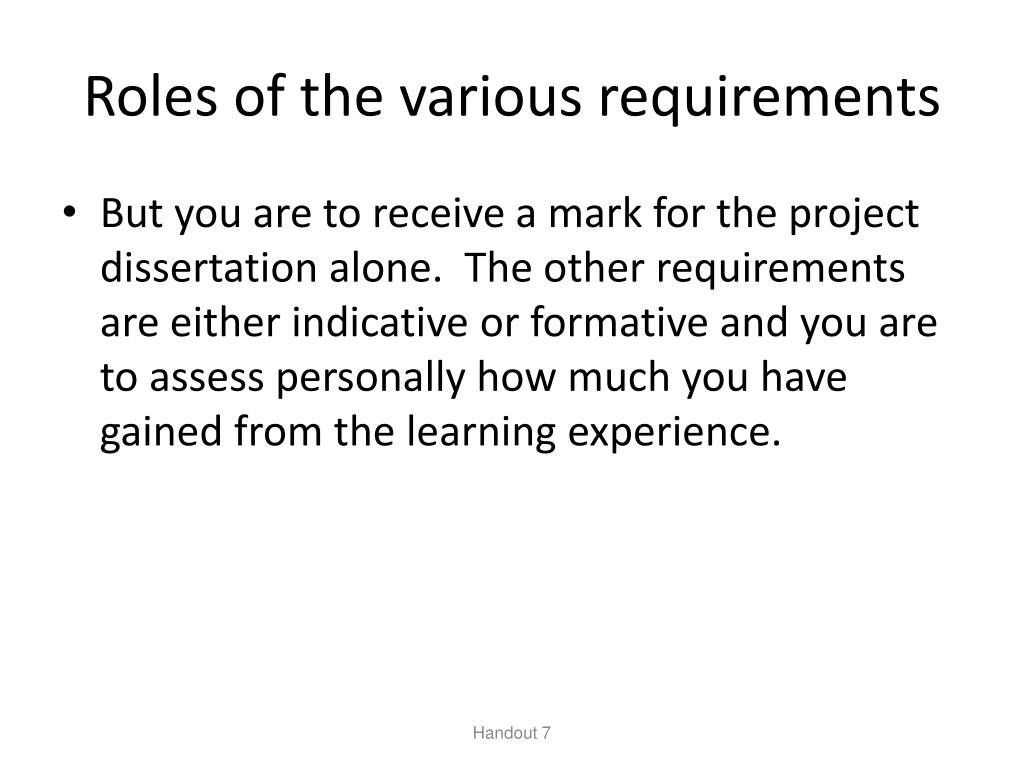 Roles of the various requirements

• But you are to receive a mark for the project dissertation alone.  The other requirements are either indicative or formative and you are to assess personally how much you have gained from the learning experience.

Handout 7